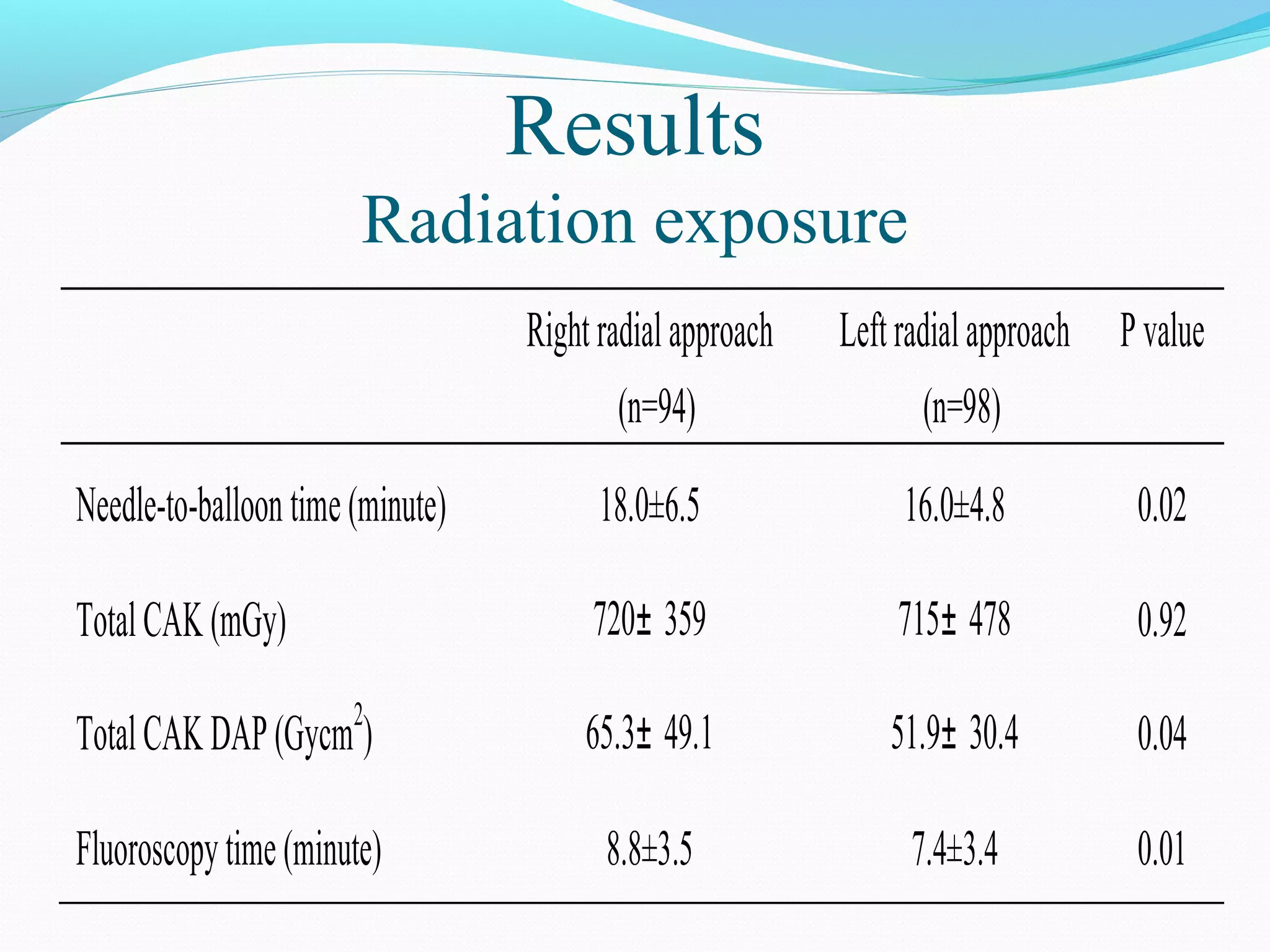 Results

Radiation exposure

| | Right radial approach (n=94) | Left radial approach (n=98) | P value |
|---|---|---|---|
| Needle-to-balloon time (minute) | 18.0±6.5 | 16.0±4.8 | 0.02 |
| Total CAK (mGy) | 720± 359 | 715± 478 | 0.92 |
| Total CAK DAP (Gycm$^2$) | 65.3± 49.1 | 51.9± 30.4 | 0.04 |
| Fluoroscopy time (minute) | 8.8±3.5 | 7.4±3.4 | 0.01 |